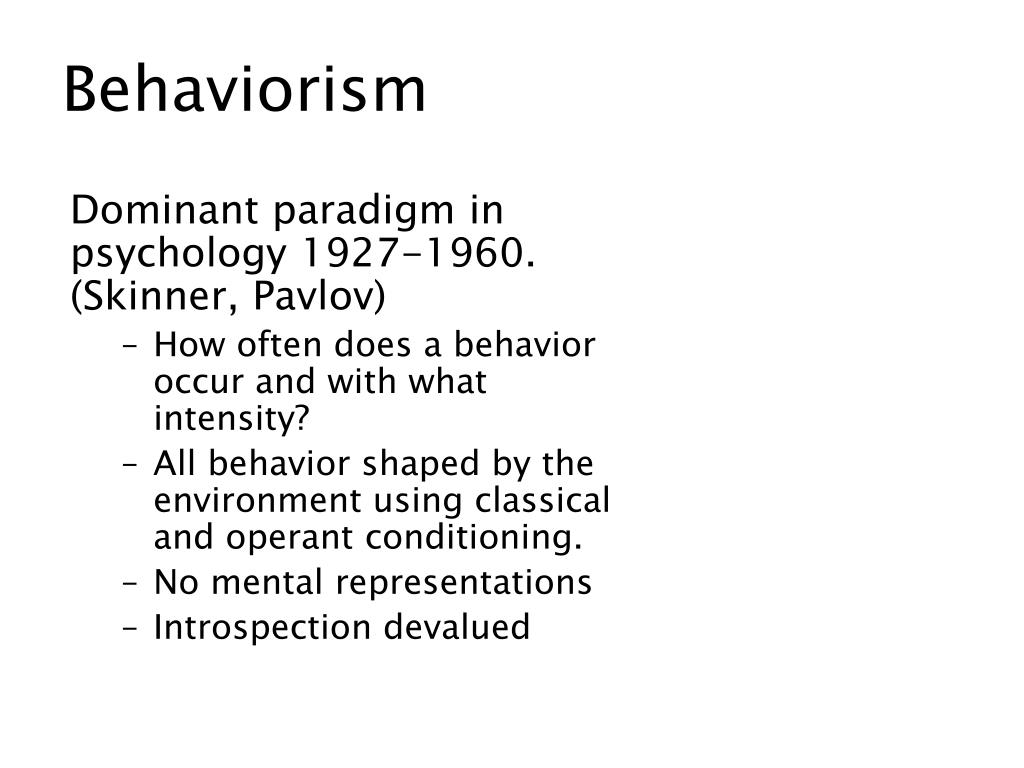 Behaviorism

Dominant paradigm in psychology 1927-1960. (Skinner, Pavlov)

– How often does a behavior occur and with what intensity?
– All behavior shaped by the environment using classical and operant conditioning.
– No mental representations
– Introspection devalued